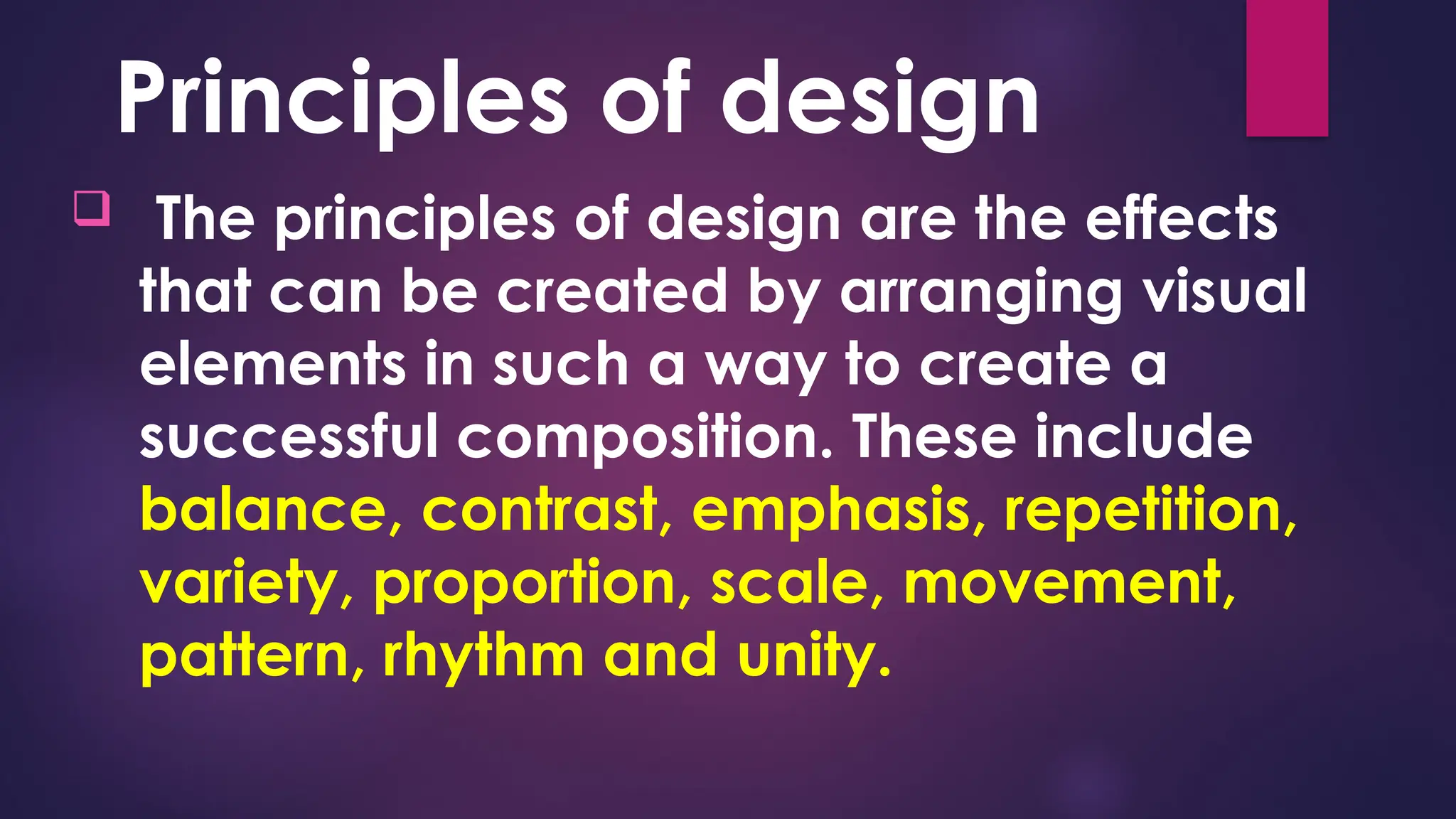 Principles of design

The principles of design are the effects that can be created by arranging visual elements in such a way to create a successful composition. These include balance, contrast, emphasis, repetition, variety, proportion, scale, movement, pattern, rhythm and unity.